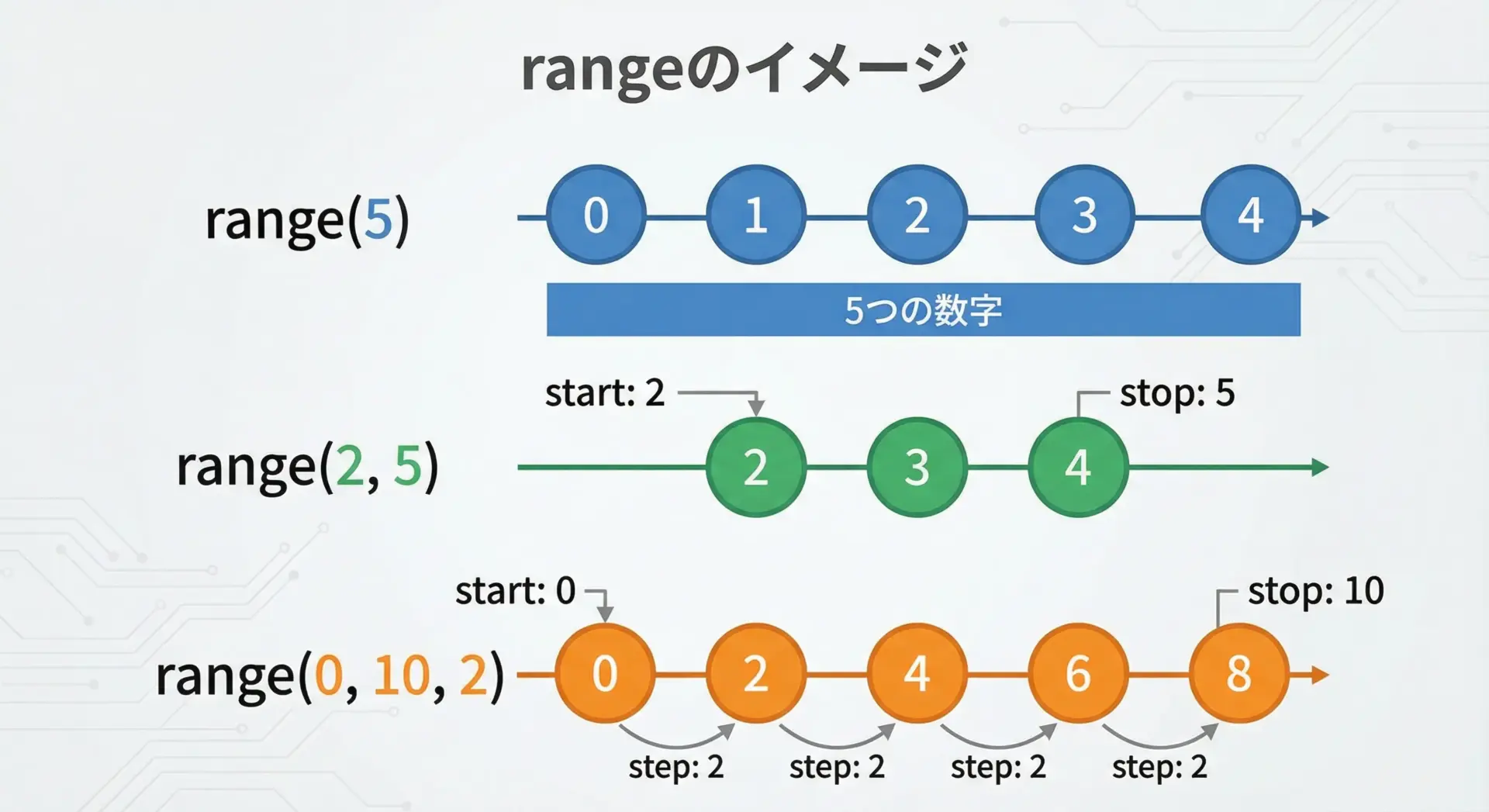 rangeのイメージ

range(5)

0 1 2 3 4

5つの数字

start: 2

stop: 5

range(2, 5)

2 3 4

start: 0

stop: 10

range(0, 10, 2)

0 2 4 6 8

step: 2 step: 2 step: 2 step: 2